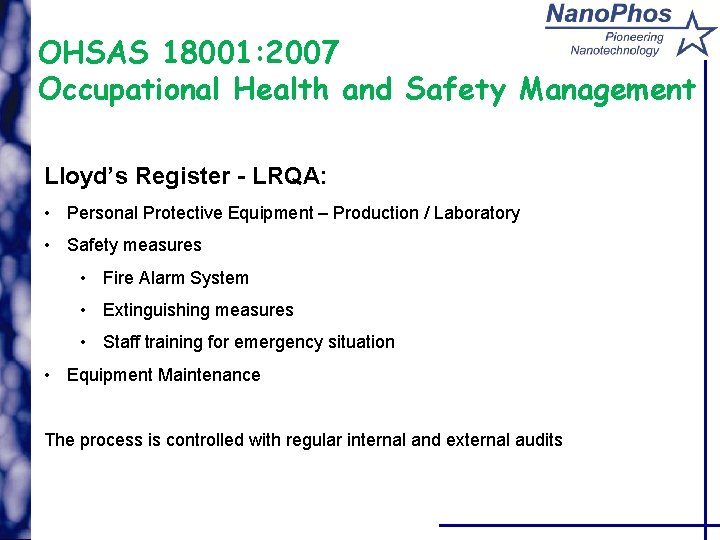 NanoPhos
Pioneering Nanotechnology

OHSAS 18001:2007
Occupational Health and Safety Management

Lloyd's Register - LRQA:

• Personal Protective Equipment – Production / Laboratory
• Safety measures
  • Fire Alarm System
  • Extinguishing measures
  • Staff training for emergency situation
• Equipment Maintenance

The process is controlled with regular internal and external audits